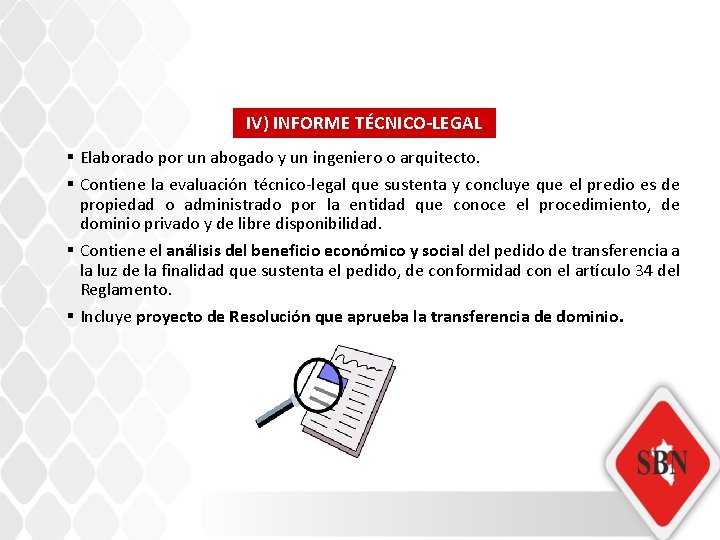 IV) INFORME TÉCNICO-LEGAL

▪ Elaborado por un abogado y un ingeniero o arquitecto.

▪ Contiene la evaluación técnico-legal que sustenta y concluye que el predio es de propiedad o administrado por la entidad que conoce el procedimiento, de dominio privado y de libre disponibilidad.

▪ Contiene el análisis del beneficio económico y social del pedido de transferencia a la luz de la finalidad que sustenta el pedido, de conformidad con el artículo 34 del Reglamento.

▪ Incluye proyecto de Resolución que aprueba la transferencia de dominio.

SBN